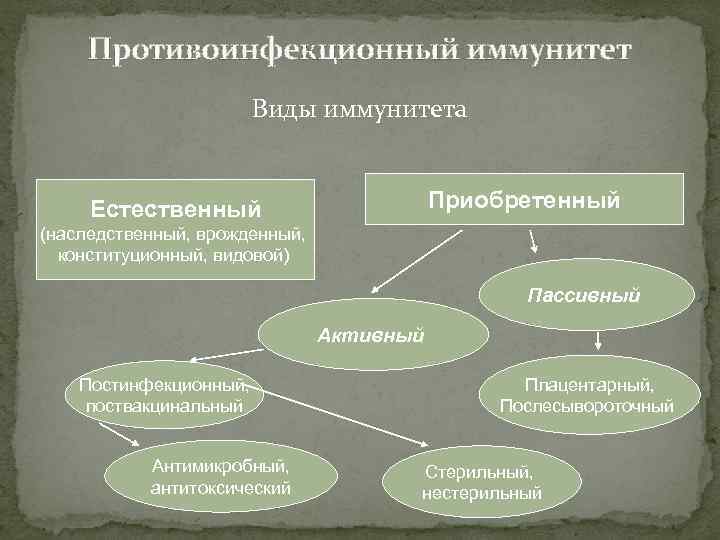 Противоинфекционный иммунитет

Виды иммунитета

Естественный
(наследственный, врожденный, конституционный, видовой)

Приобретенный

Пассивный

Активный

Постинфекционный, поствакцинальный

Плацентарный, Послесывороточный

Антимикробный, антитоксический

Стерильный, нестерильный